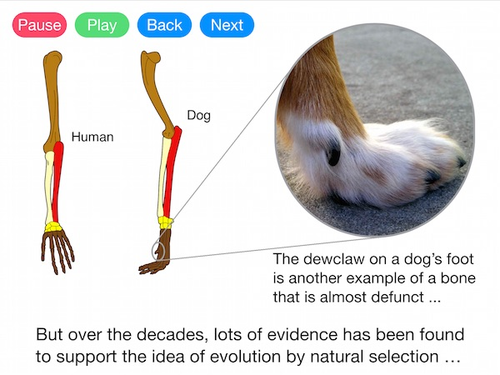 Pause Play Back Next

Human

Dog

The dewclaw on a dog's foot is another example of a bone that is almost defunct ...

But over the decades, lots of evidence has been found to support the idea of evolution by natural selection ...